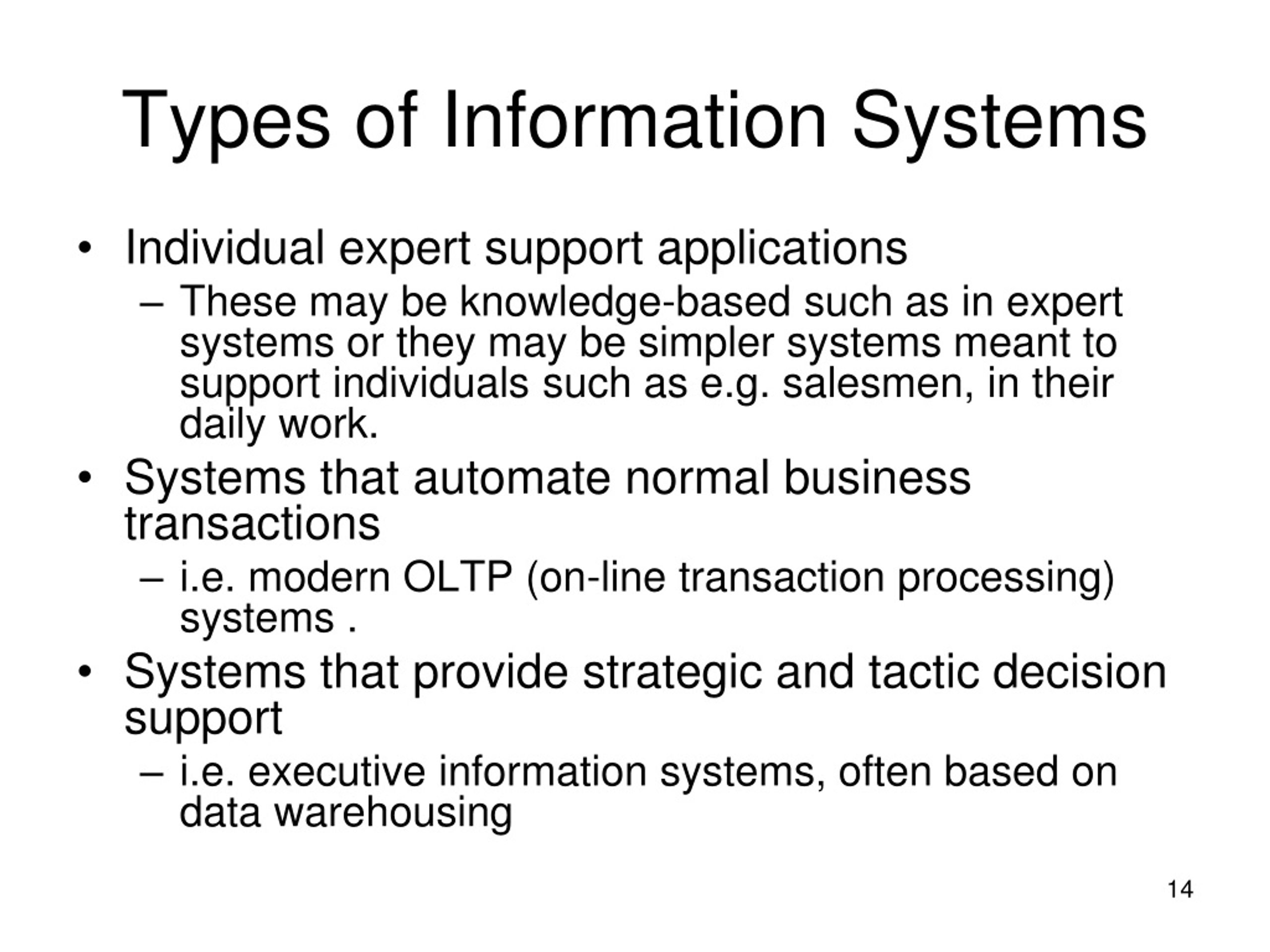 Types of Information Systems

• Individual expert support applications
– These may be knowledge-based such as in expert systems or they may be simpler systems meant to support individuals such as e.g. salesmen, in their daily work.
• Systems that automate normal business transactions
– i.e. modern OLTP (on-line transaction processing) systems .
• Systems that provide strategic and tactic decision support
– i.e. executive information systems, often based on data warehousing

14